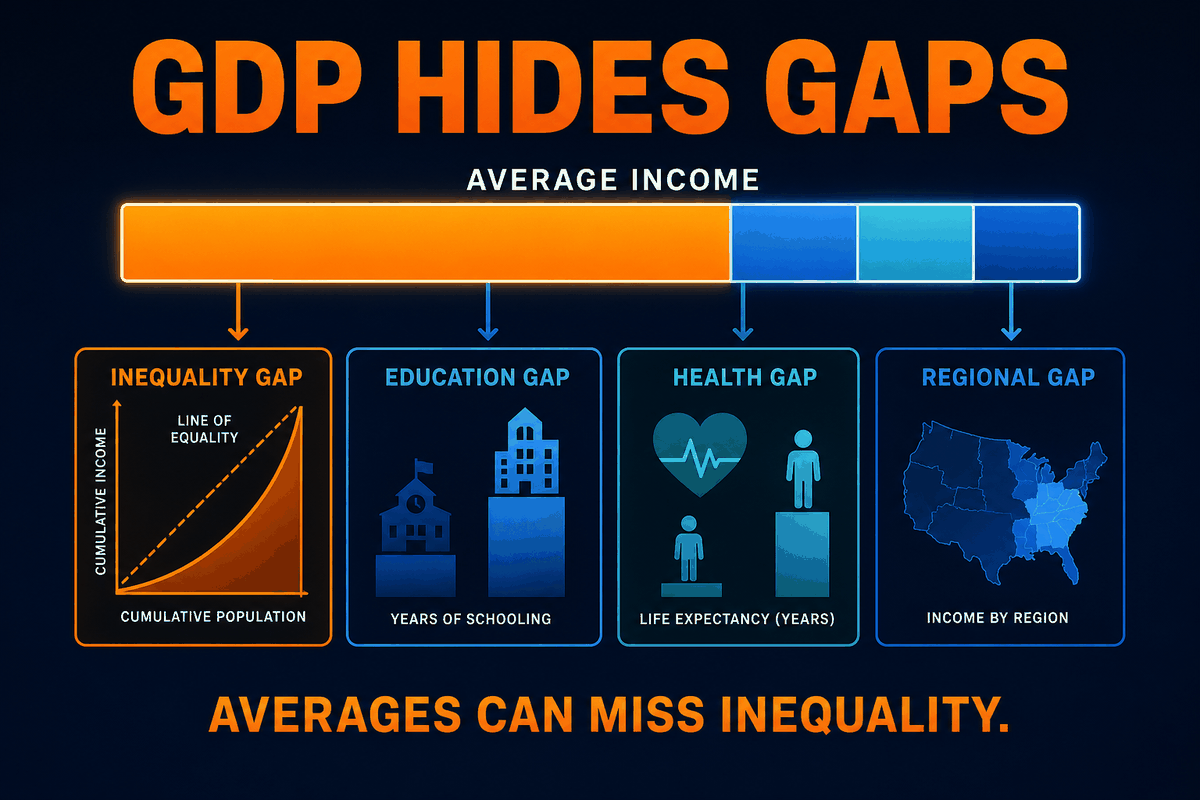 GDP HIDES GAPS

AVERAGE INCOME

INEQUALITY GAP

LINE OF EQUALITY

CUMULATIVE INCOME

CUMULATIVE POPULATION

EDUCATION GAP

YEARS OF SCHOOLING

HEALTH GAP

LIFE EXPECTANCY (YEARS)

REGIONAL GAP

INCOME BY REGION

AVERAGES CAN MISS INEQUALITY.